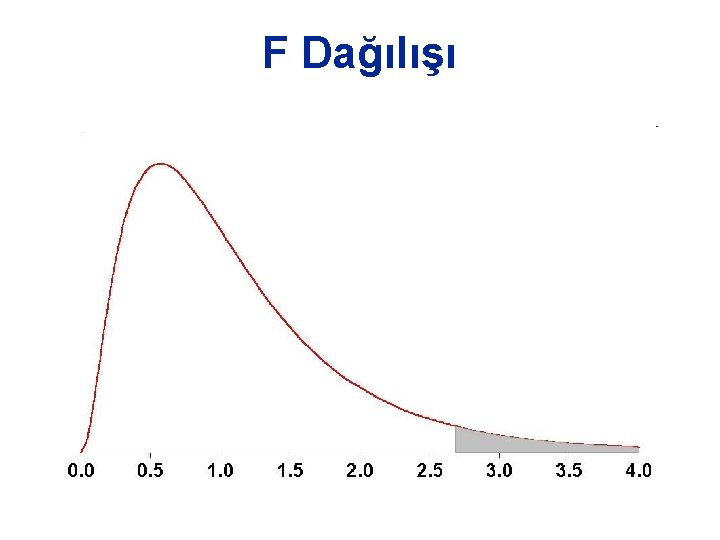 F Dağılışı

0.0 0.5 1.0 1.5 2.0 2.5 3.0 3.5 4.0